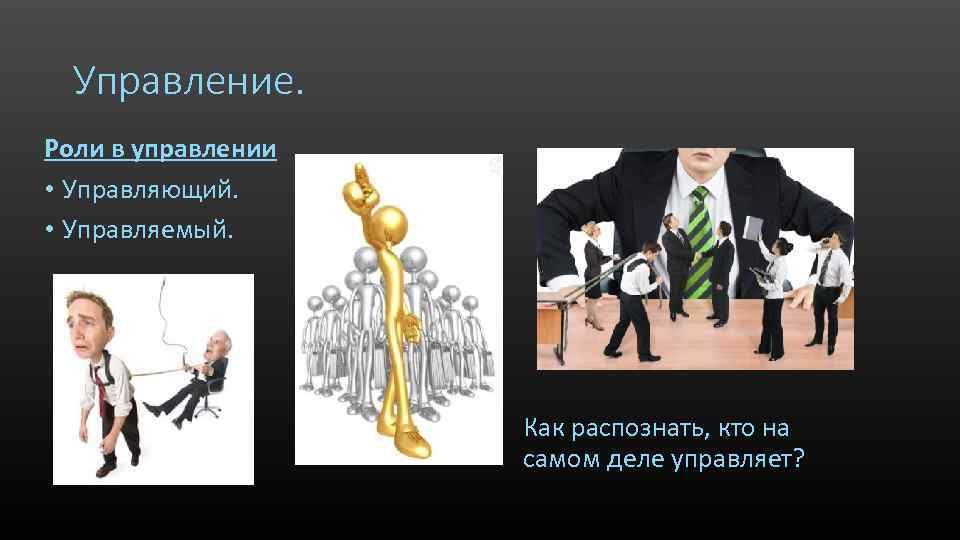 Управление.

Роли в управлении

• Управляющий.

• Управляемый.

Как распознать, кто на самом деле управляет?